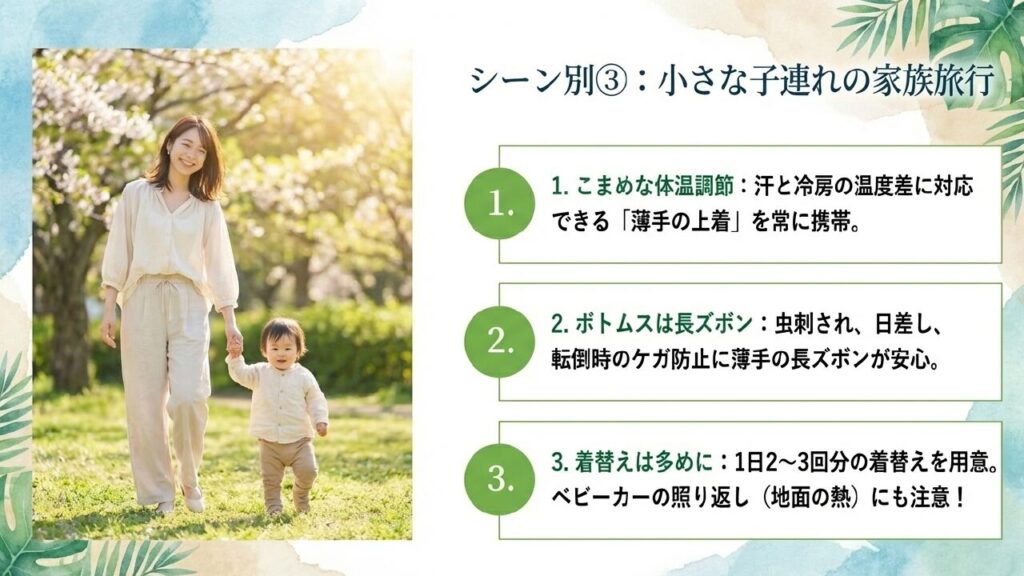 シーン別③：小さな子連れの家族旅行

1.

1. こまめな体温調節：汗と冷房の温度差に対応できる「薄手の上着」を常に携帯。

2.

2. ボトムスは長ズボン：虫刺され、日差し、転倒時のケガ防止に薄手の長ズボンが安心。

3.

3. 着替えは多めに：1日2～3回分の着替えを用意。ベビーカーの照り返し（地面の熱）にも注意！